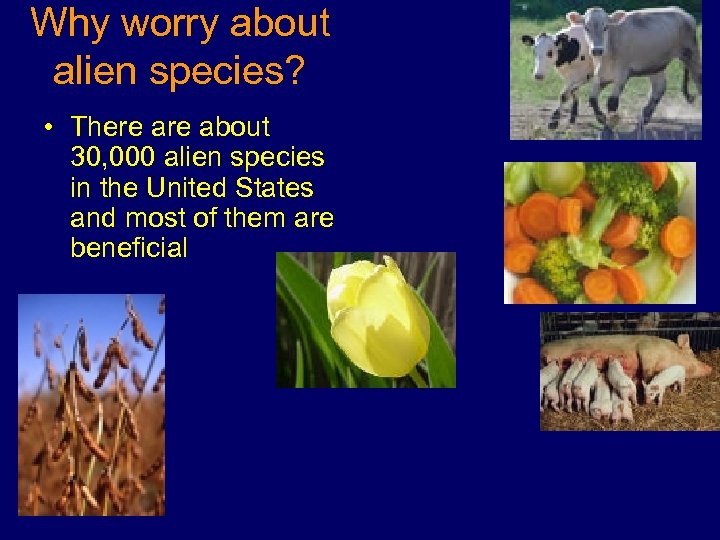 Why worry about alien species?

• There are about 30,000 alien species in the United States and most of them are beneficial